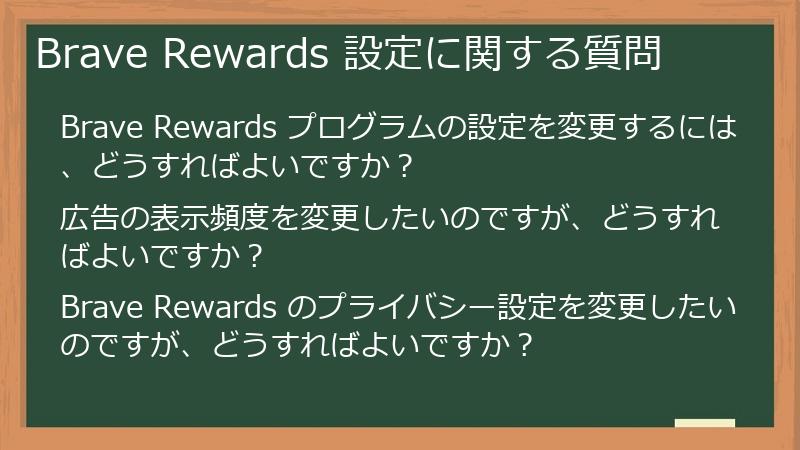 Brave Rewards 設定に関する質問

Brave Rewards プログラムの設定を変更するには、どうすればよいですか？

広告の表示頻度を変更したいのですが、どうすればよいですか？

Brave Rewards のプライバシー設定を変更したいのですが、どうすればよいですか？